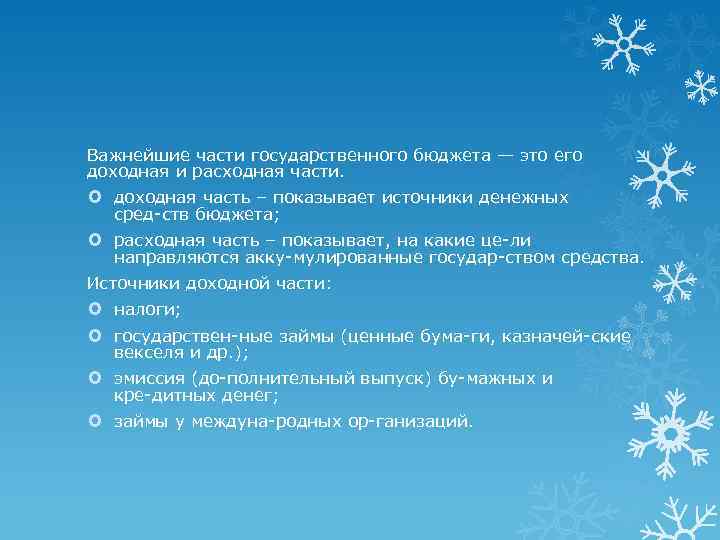 Важнейшие части государственного бюджета — это его доходная и расходная части.

доходная часть – показывает источники денежных сред-ств бюджета;

расходная часть – показывает, на какие це-ли направляются акку-мулированные государ-ством средства.

Источники доходной части:

налоги;

государствен-ные займы (ценные бума-ги, казначей-ские векселя и др.);

эмиссия (до-полнительный выпуск) бу-мажных и кре-дитных денег;

займы у междуна-родных ор-ганизаций.